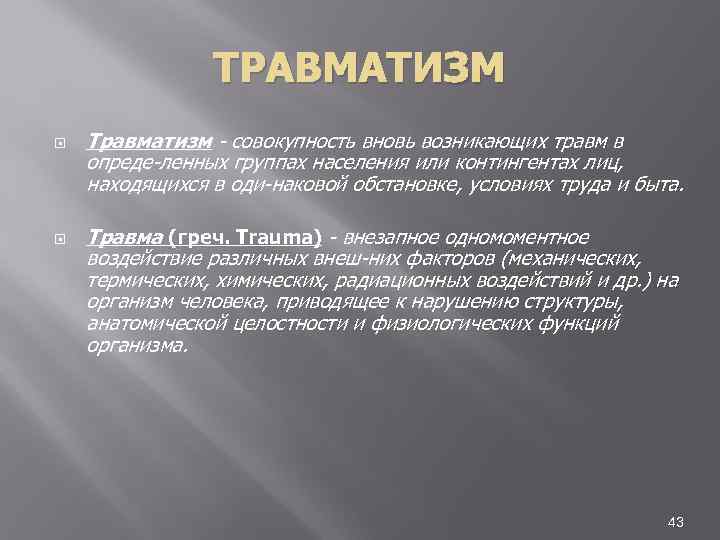 ТРАВМАТИЗМ

Травматизм - совокупность вновь возникающих травм в опреде-ленных группах населения или контингентах лиц, находящихся в оди-наковой обстановке, условиях труда и быта.

Травма (греч. Trauma) - внезапное одномоментное воздействие различных внеш-них факторов (механических, термических, химических, радиационных воздействий и др.) на организм человека, приводящее к нарушению структуры, анатомической целостности и физиологических функций организма.

43